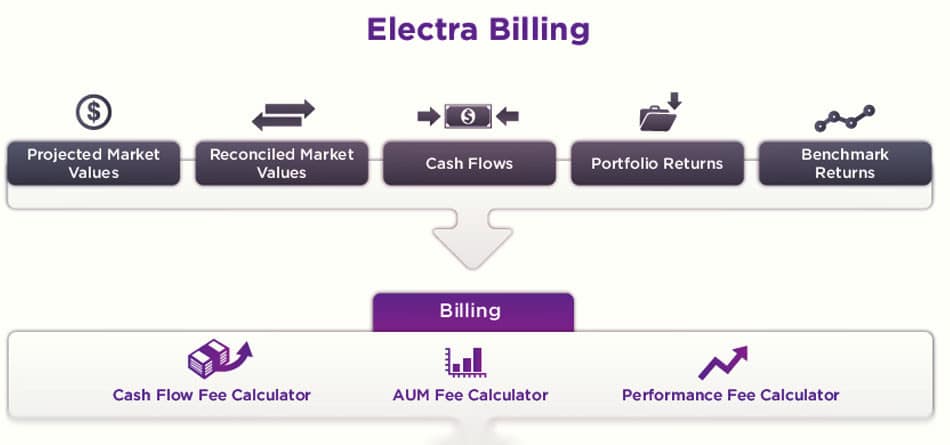 Electra Billing

Projected Market Values

Reconciled Market Values

Cash Flows

Portfolio Returns

Benchmark Returns

Billing

Cash Flow Fee Calculator

AUM Fee Calculator

Performance Fee Calculator